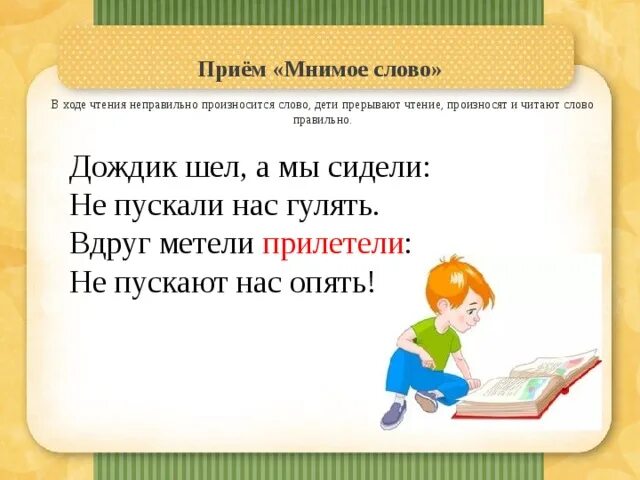 Приём «Мнимое слово»

В ходе чтения неправильно произносится слово, дети прерывают чтение, произносят и читают слово правильно.

Дождик шел, а мы сидели:
Не пускали нас гулять.
Вдруг метели прилетели:
Не пускают нас опять!